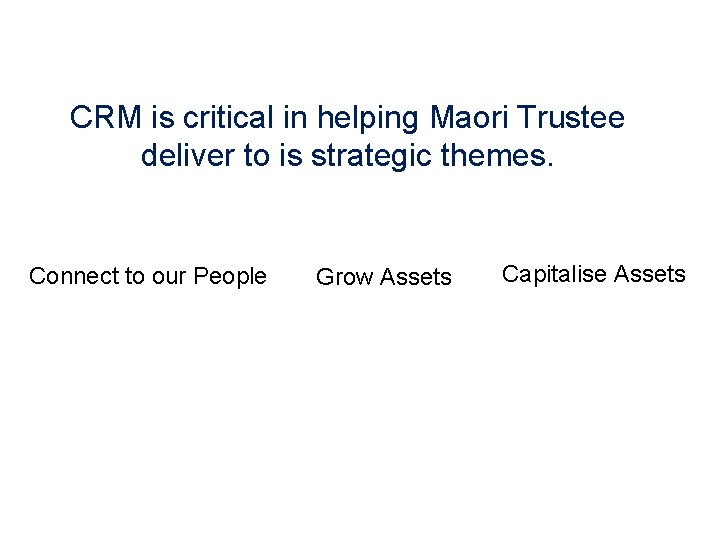 CRM is critical in helping Maori Trustee deliver to is strategic themes.

Connect to our People

Grow Assets

Capitalise Assets